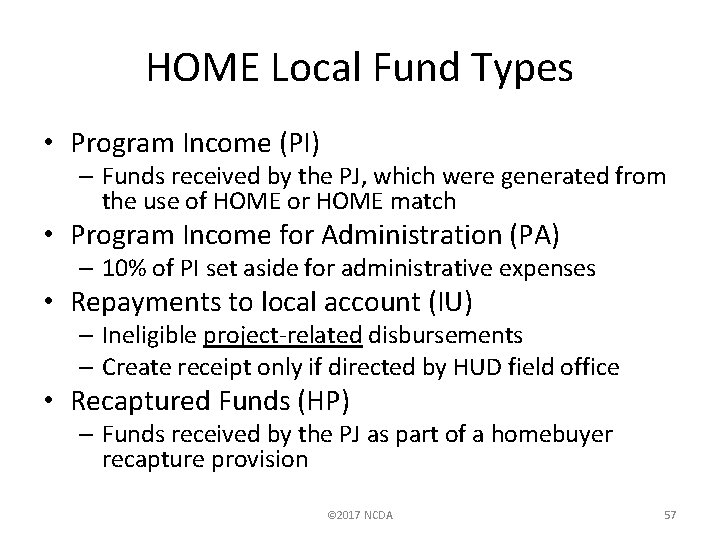 HOME Local Fund Types

• Program Income (PI)
– Funds received by the PJ, which were generated from the use of HOME or HOME match
• Program Income for Administration (PA)
– 10% of PI set aside for administrative expenses
• Repayments to local account (IU)
– Ineligible project-related disbursements
– Create receipt only if directed by HUD field office
• Recaptured Funds (HP)
– Funds received by the PJ as part of a homebuyer recapture provision

©2017 NCDA

57